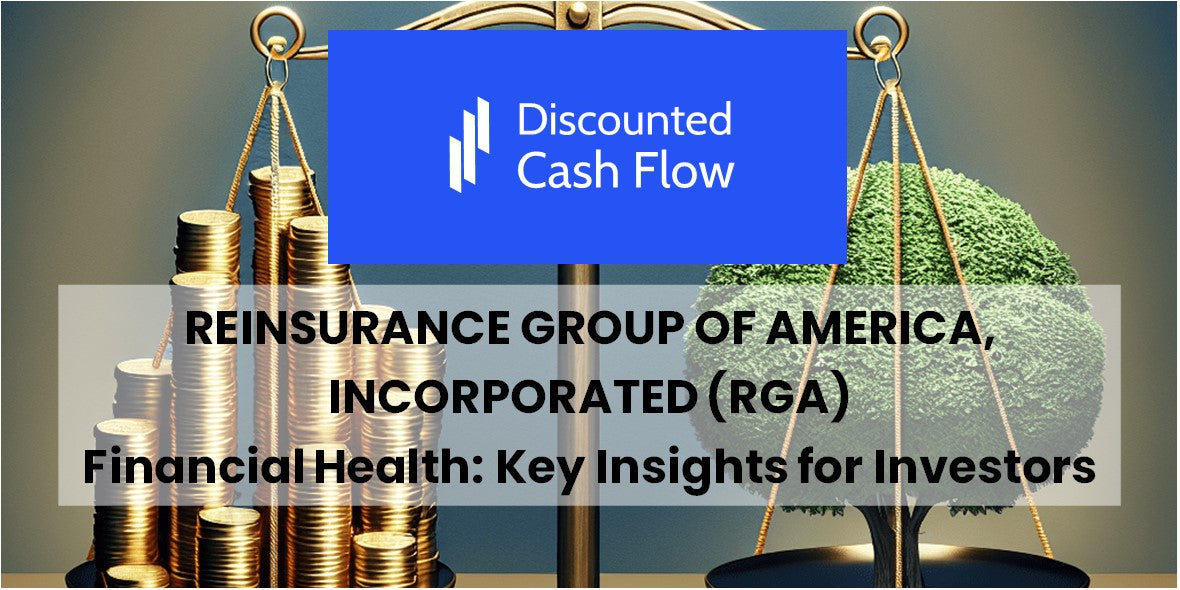 Discounted Cash Flow

REINSURANCE GROUP OF AMERICA, INCORPORATED (RGA) Financial Health: Key Insights for Investors